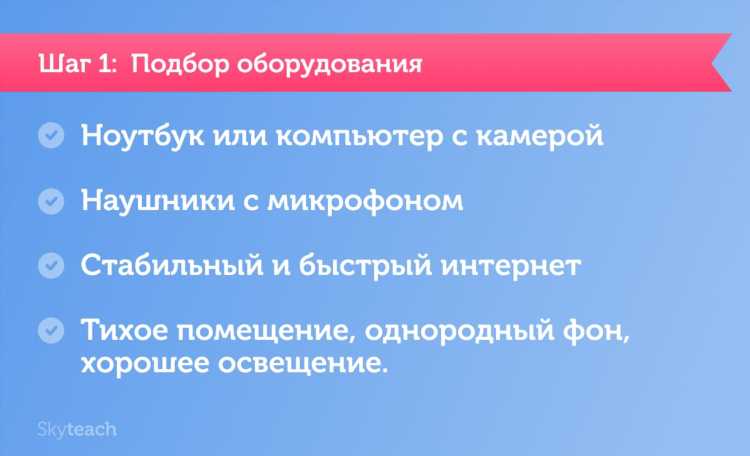 Шаг 1: Подбор оборудования

Ноутбук или компьютер с камерой

Наушники с микрофоном

Стабильный и быстрый интернет

Тихое помещение, однородный фон, хорошее освещение.

Skyteach